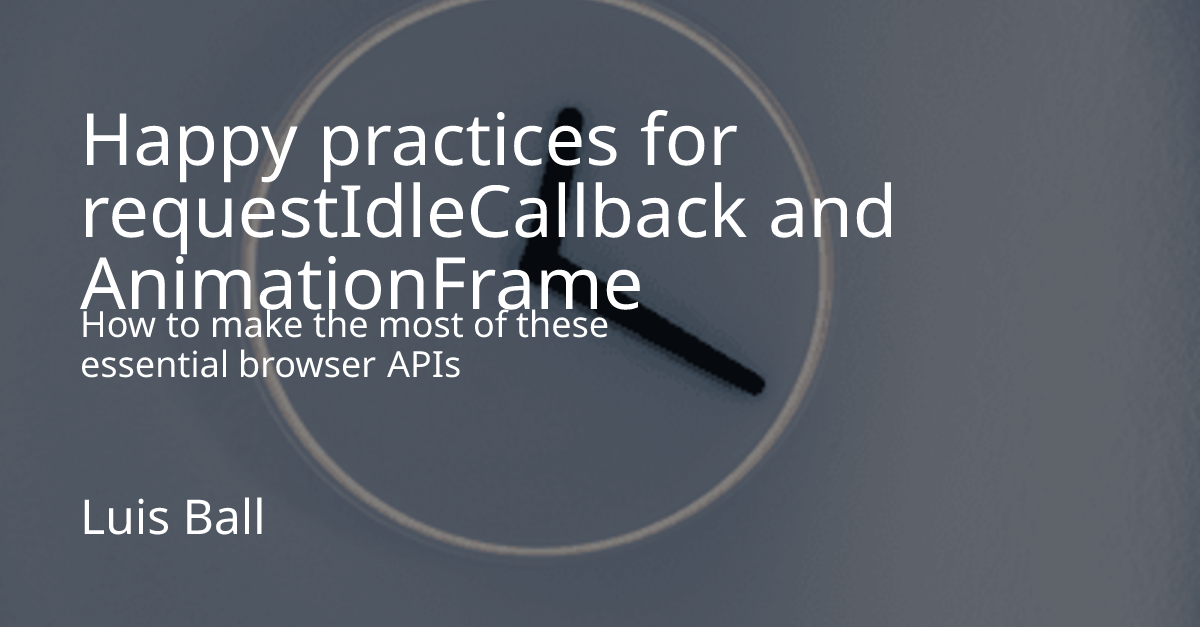 Happy practices for requestIdleCallback and AnimationFrame

How to make the most of these essential browser APIs

Luis Ball